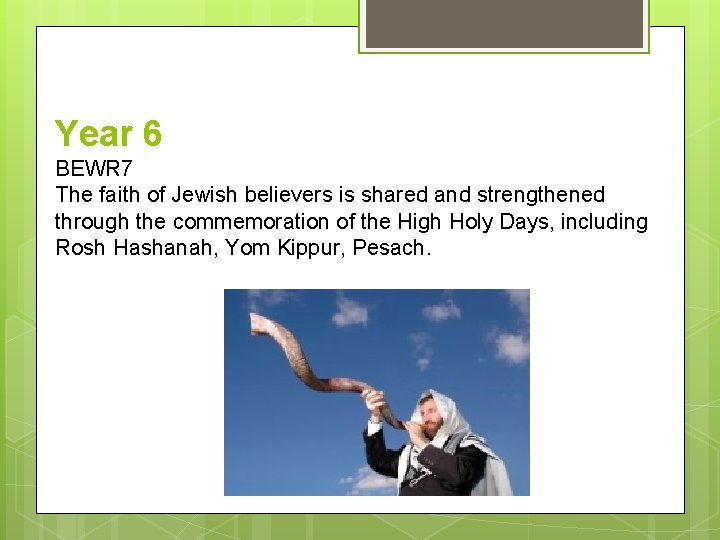 Year 6

BEWR7
The faith of Jewish believers is shared and strengthened through the commemoration of the High Holy Days, including Rosh Hashanah, Yom Kippur, Pesach.